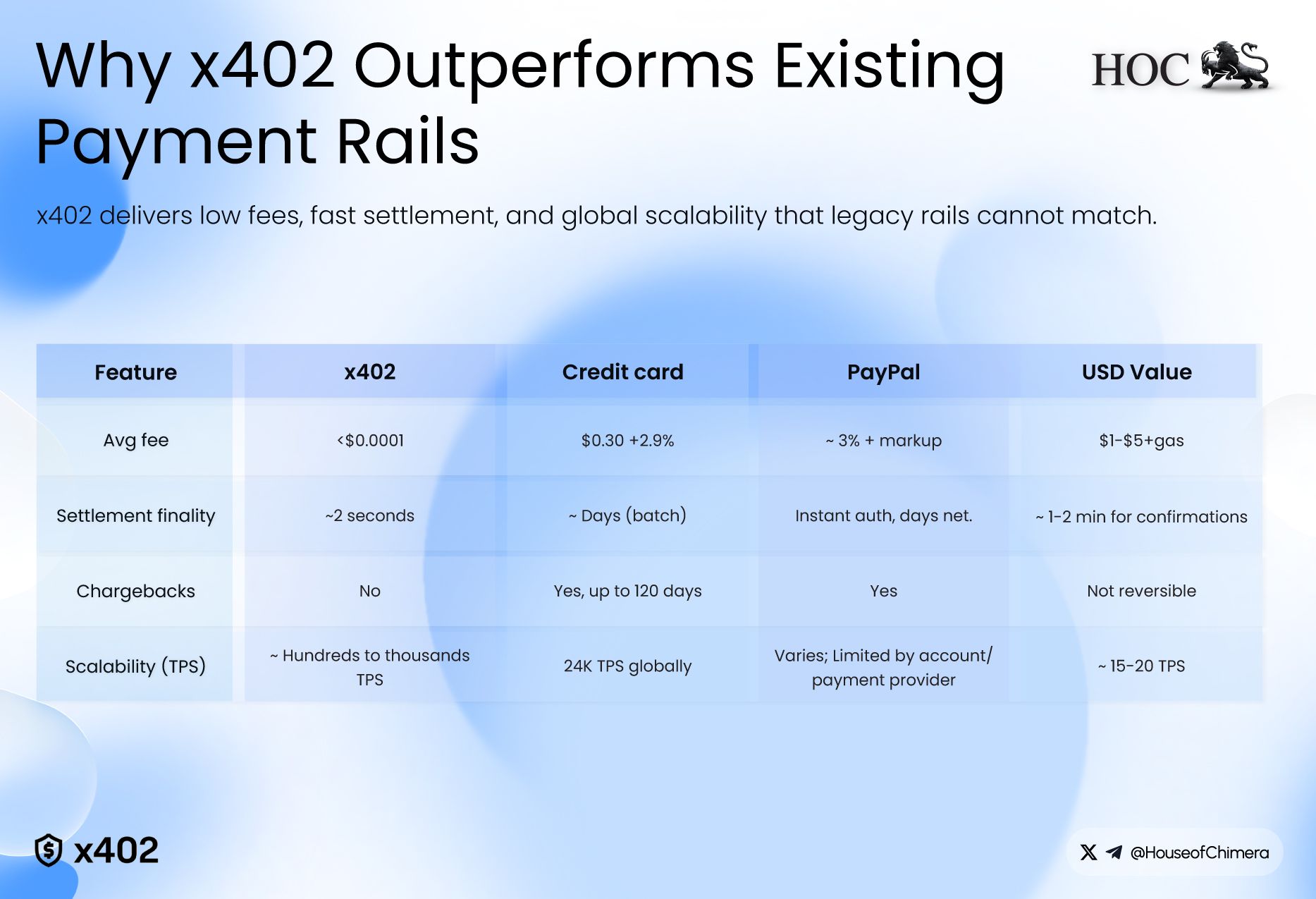 Why x402 Outperforms Existing Payment Rails

HOC

x402 delivers low fees, fast settlement, and global scalability that legacy rails cannot match.

| Feature | x402 | Credit card | PayPal | USD Value |
|---|---|---|---|---|
| Avg fee | <$0.0001 | $0.30 +2.9% | ~ 3% + markup | $1-$5+gas |
| Settlement finality | ~2 seconds | ~ Days (batch) | Instant auth, days net. | ~ 1-2 min for confirmations |
| Chargebacks | No | Yes, up to 120 days | Yes | Not reversible |
| Scalability (TPS) | ~ Hundreds to thousands TPS | 24K TPS globally | Varies; Limited by account/ payment provider | ~ 15-20 TPS |

x402

@HouseofChimera